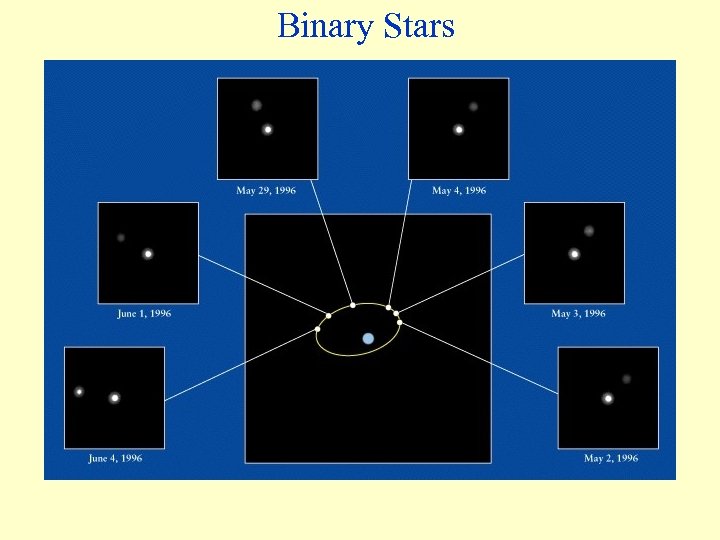 Binary Stars

May 29, 1996

May 4, 1996

June 1, 1996

May 3, 1996

June 4, 1996

May 2, 1996